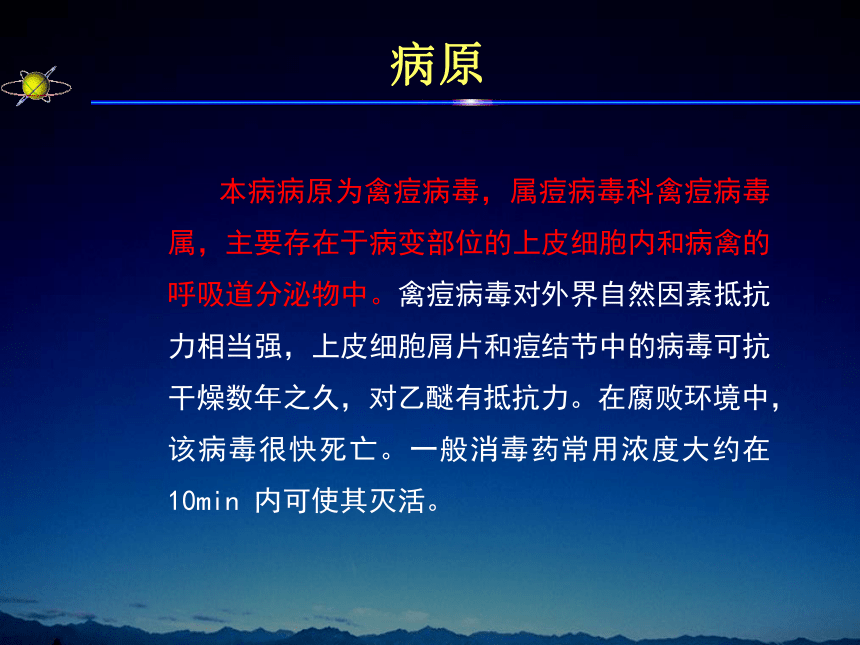 病原

本病病原为禽痘病毒，属痘病毒科禽痘病毒属，主要存在于病变部位的上皮细胞内和病禽的呼吸道分泌物中。禽痘病毒对外界自然因素抵抗力相当强，上皮细胞屑片和痘结节中的病毒可抗干燥数年之久，对乙醚有抵抗力。在腐败环境中，该病毒很快死亡。一般消毒药常用浓度大约在10min 内可使其灭活。